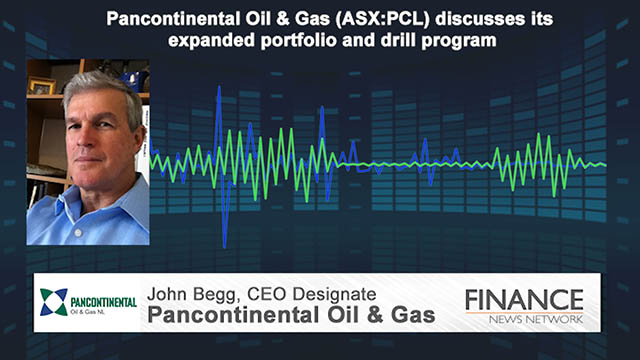 Pancontinental Oil & Gas (ASX:PCL) discusses its expanded portfolio and drill program

PANCONTINENTAL
Oil & Gas NL

John Begg, CEO Designate
Pancontinental Oil & Gas

FINANCE
NEWS NETWORK